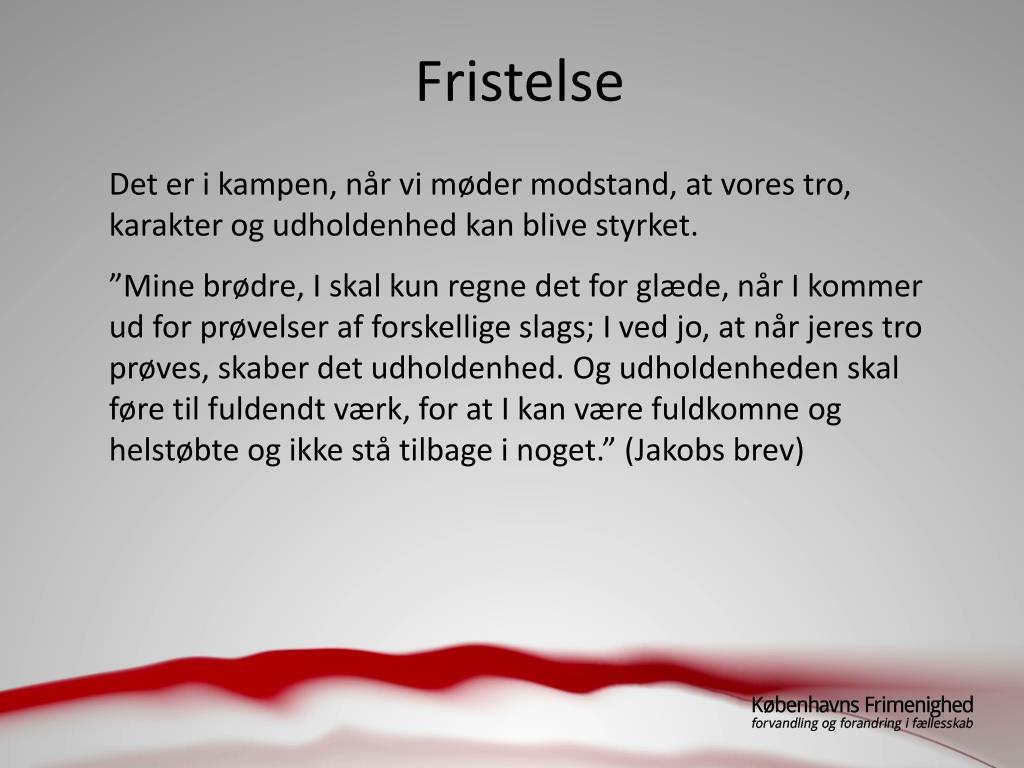 Fristelse

Det er i kampen, når vi møder modstand, at vores tro, karakter og udholdenhed kan blive styrket.

”Mine brødre, I skal kun regne det for glæde, når I kommer ud for prøvelser af forskellige slags; I ved jo, at når jeres tro prøves, skaber det udholdenhed. Og udholdenheden skal føre til fuldendt værk, for at I kan være fuldkomne og helstøbte og ikke stå tilbage i noget.” (Jakobs brev)

Københavns Frimenighed
forvandling og forandring i fællesskab